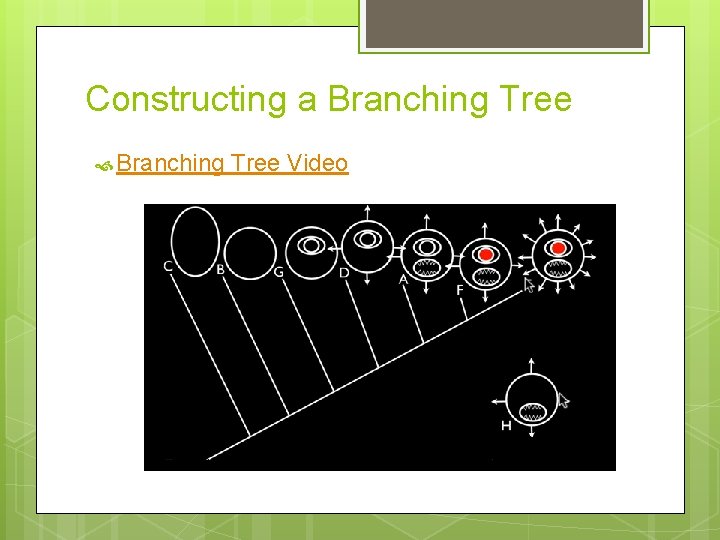 Constructing a Branching Tree

Branching Tree Video

C B G D A F

H